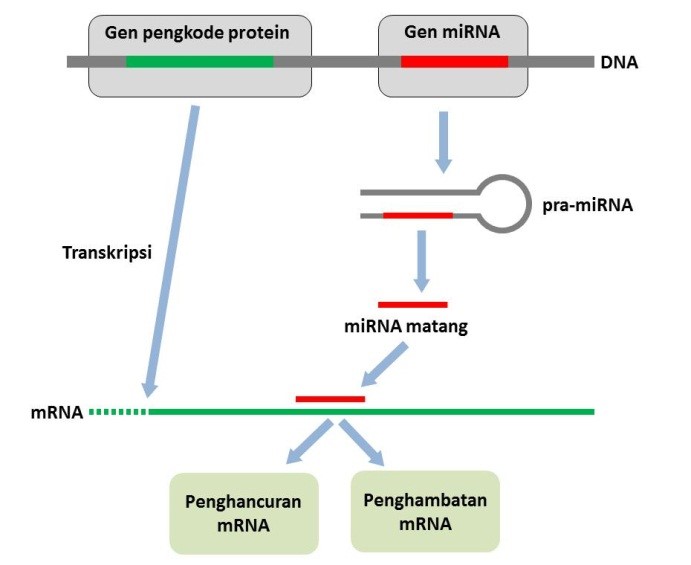 Gen pengkode protein

Gen miRNA

DNA

pra-miRNA

Transkripsi

miRNA matang

mRNA

Penghancuran mRNA

Penghambatan mRNA